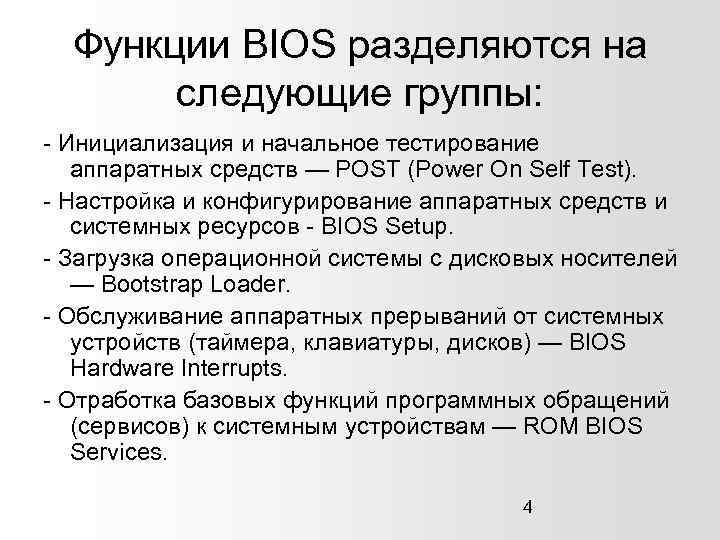 Функции BIOS разделяются на следующие группы:

- Инициализация и начальное тестирование аппаратных средств — POST (Power On Self Test).

- Настройка и конфигурирование аппаратных средств и системных ресурсов - BIOS Setup.

- Загрузка операционной системы с дисковых носителей — Bootstrap Loader.

- Обслуживание аппаратных прерываний от системных устройств (таймера, клавиатуры, дисков) — BIOS Hardware Interrupts.

- Отработка базовых функций программных обращений (сервисов) к системным устройствам — ROM BIOS Services.

4